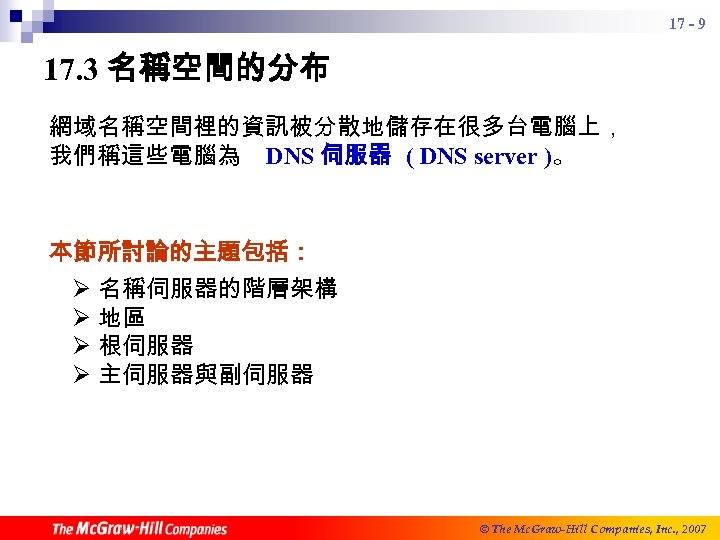 17 - 9

17.3 名稱空間的分布

網域名稱空間裡的資訊被分散地儲存在很多台電腦上，我們稱這些電腦為 DNS 伺服器 ( DNS server )。

本節所討論的主題包括：

➢ 名稱伺服器的階層架構
➢ 地區
➢ 根伺服器
➢ 主伺服器與副伺服器

The McGraw-Hill Companies

© The McGraw-Hill Companies, Inc., 2007